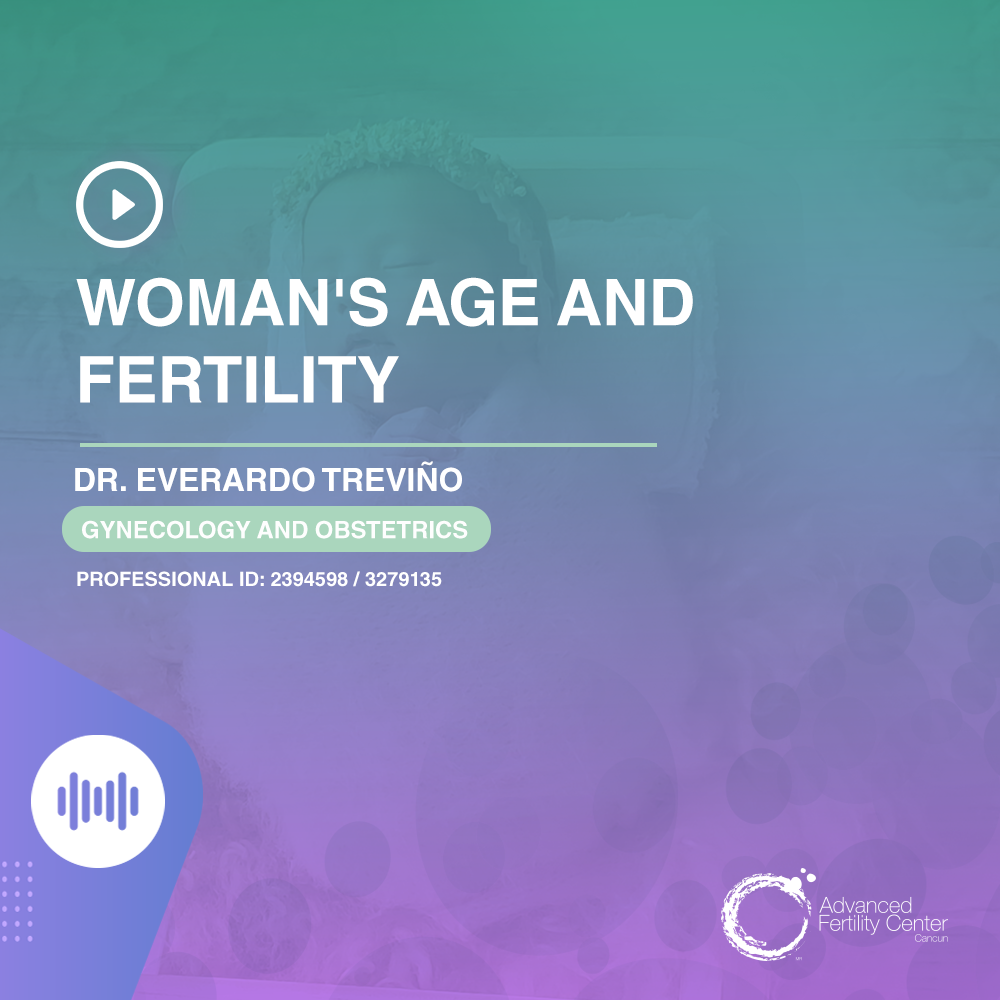 WOMAN'S AGE AND FERTILITY

DR. EVERARDO TREVIÑO

GYNECOLOGY AND OBSTETRICS

PROFESSIONAL ID: 2394598 / 3279135

Advanced Fertility Center Cancun